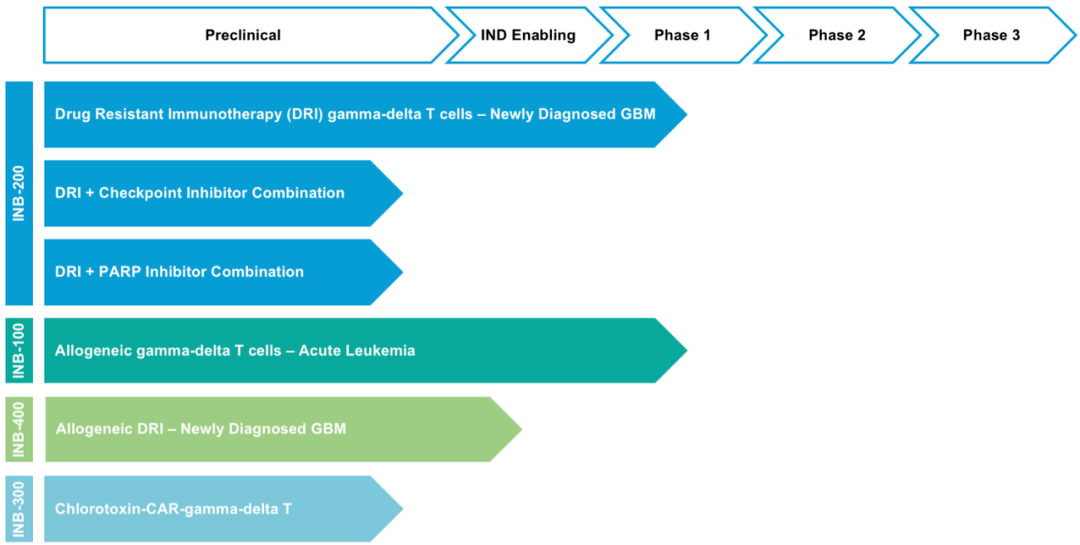 Preclinical
IND Enabling
Phase 1
Phase 2
Phase 3

INB-200
Drug Resistant Immunotherapy (DRI) gamma-delta T cells – Newly Diagnosed GBM
DRI + Checkpoint Inhibitor Combination
DRI + PARP Inhibitor Combination

INB-100
Allogeneic gamma-delta T cells – Acute Leukemia

INB-400
Allogeneic DRI – Newly Diagnosed GBM

INB-300
Chlorotoxin-CAR-gamma-delta T